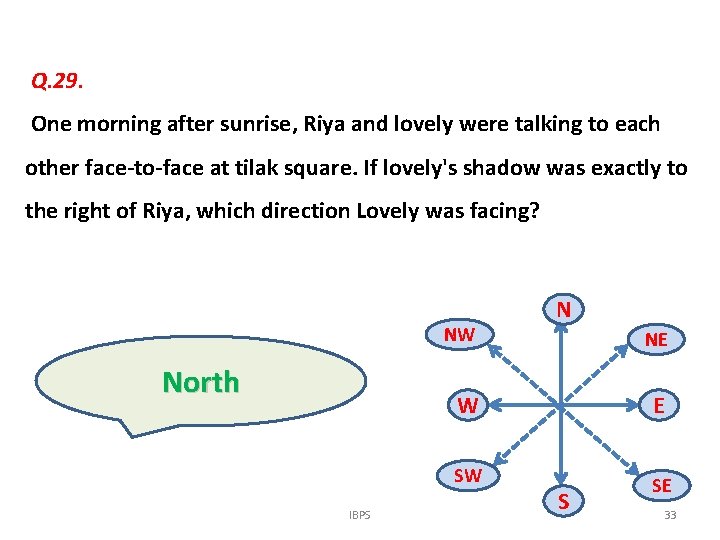 Q.29.

One morning after sunrise, Riya and lovely were talking to each other face-to-face at tilak square. If lovely's shadow was exactly to the right of Riya, which direction Lovely was facing?

North

N
NW
NE
W
E
SW
SE
S

IBPS

33